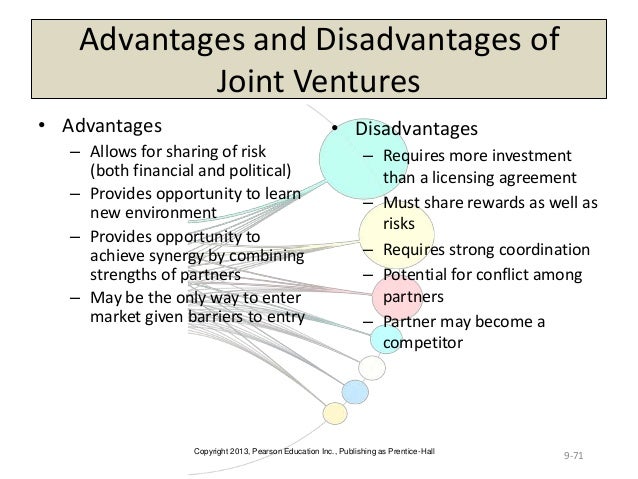 Advantages and Disadvantages of Joint Ventures

• Advantages
– Allows for sharing of risk (both financial and political)
– Provides opportunity to learn new environment
– Provides opportunity to achieve synergy by combining strengths of partners
– May be the only way to enter market given barriers to entry

• Disadvantages
– Requires more investment than a licensing agreement
– Must share rewards as well as risks
– Requires strong coordination
– Potential for conflict among partners
– Partner may become a competitor

Copyright 2013, Pearson Education Inc., Publishing as Prentice-Hall

9-71